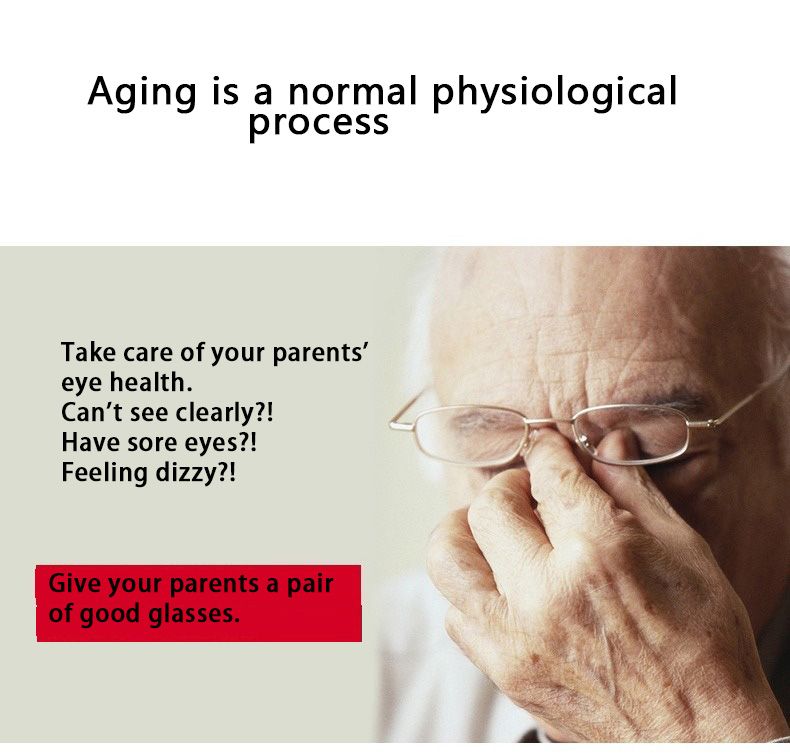 Aging is a normal physiological process

Take care of your parents' eye health.
Can't see clearly?!
Have sore eyes?!
Feeling dizzy?!

Give your parents a pair of good glasses.